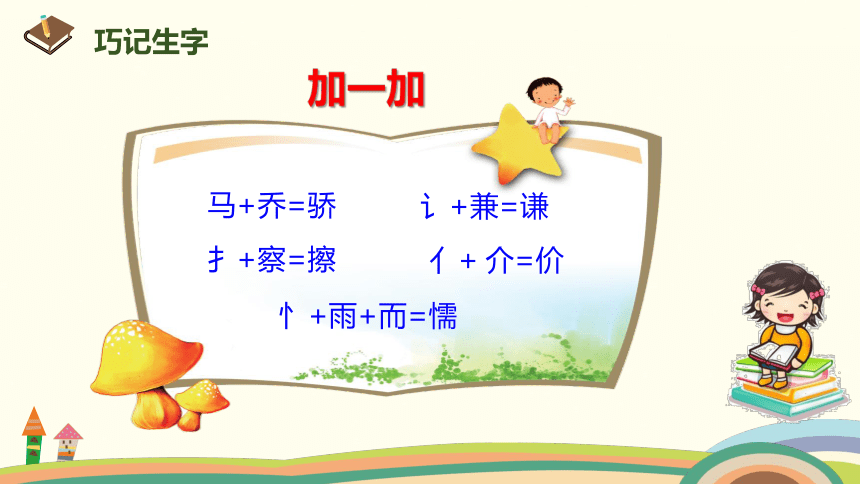 巧记生字

加一加

马+乔=骄　　讠+兼=谦

扌+察=擦　　亻+介=价

忄+雨+而=懦